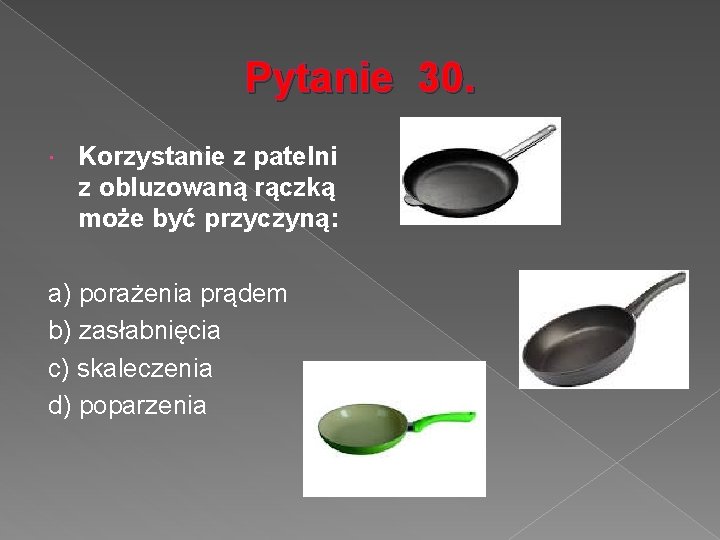 Pytanie 30.

Korzystanie z patelni z obluzowaną rączką może być przyczyną:

a) porażenia prądem
b) zasłabnięcia
c) skaleczenia
d) poparzenia